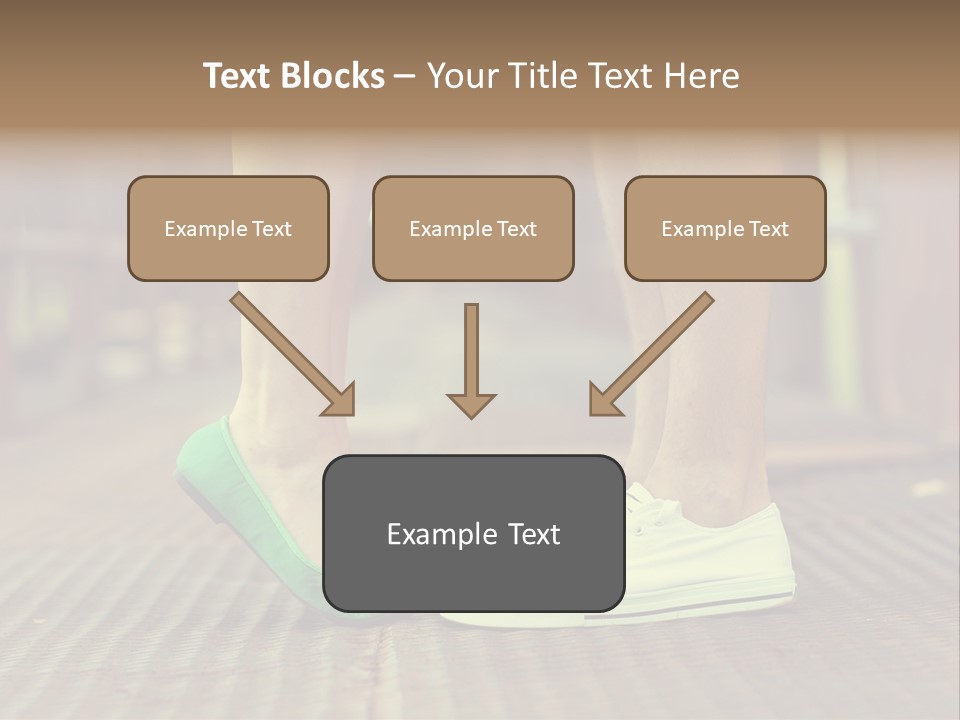 Text Blocks – Your Title Text Here

Example Text

Example Text

Example Text

Example Text